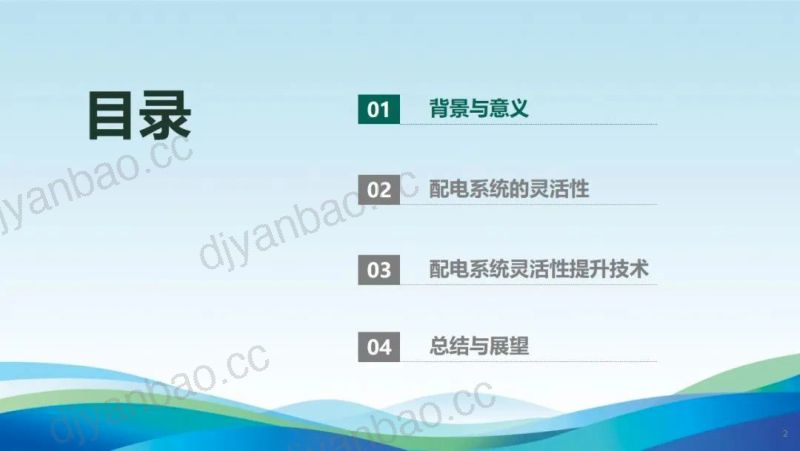 目录

01 背景与意义

02 配电系统的灵活性

03 配电系统灵活性提升技术

04 总结与展望

djyanbao.cc

djyanbao.cc

djyanbao.cc

djyanbao.cc

2